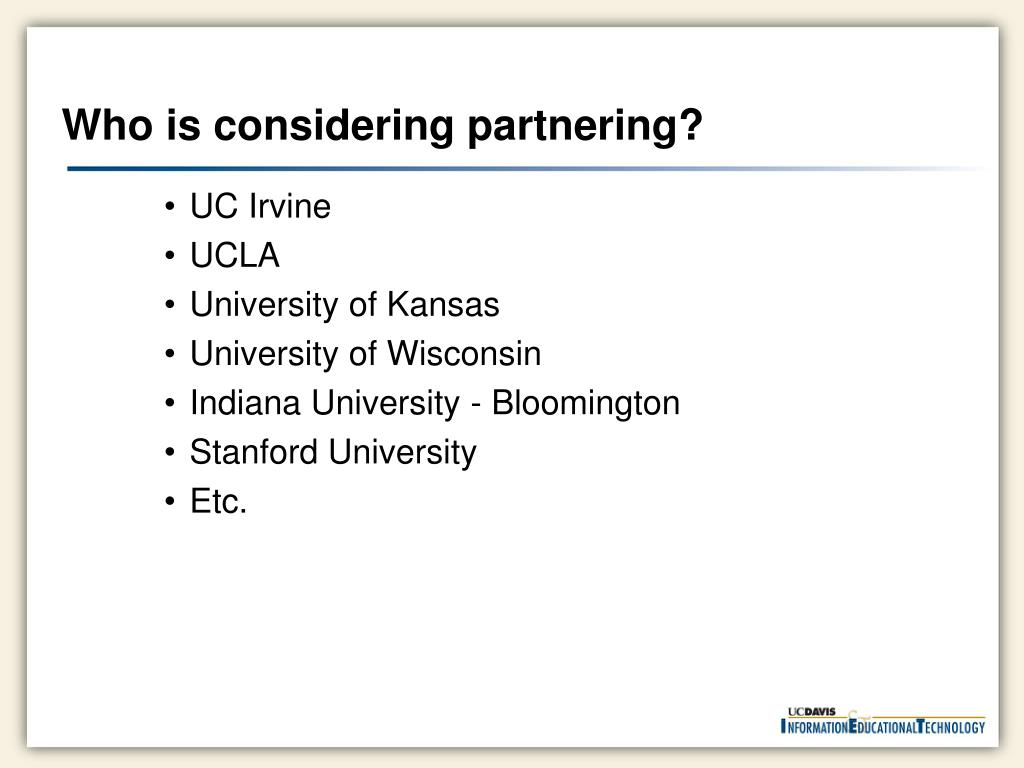 Who is considering partnering?

• UC Irvine
• UCLA
• University of Kansas
• University of Wisconsin
• Indiana University - Bloomington
• Stanford University
• Etc.

UCDAVIS
INFORMATION EDUCATIONAL TECHNOLOGY